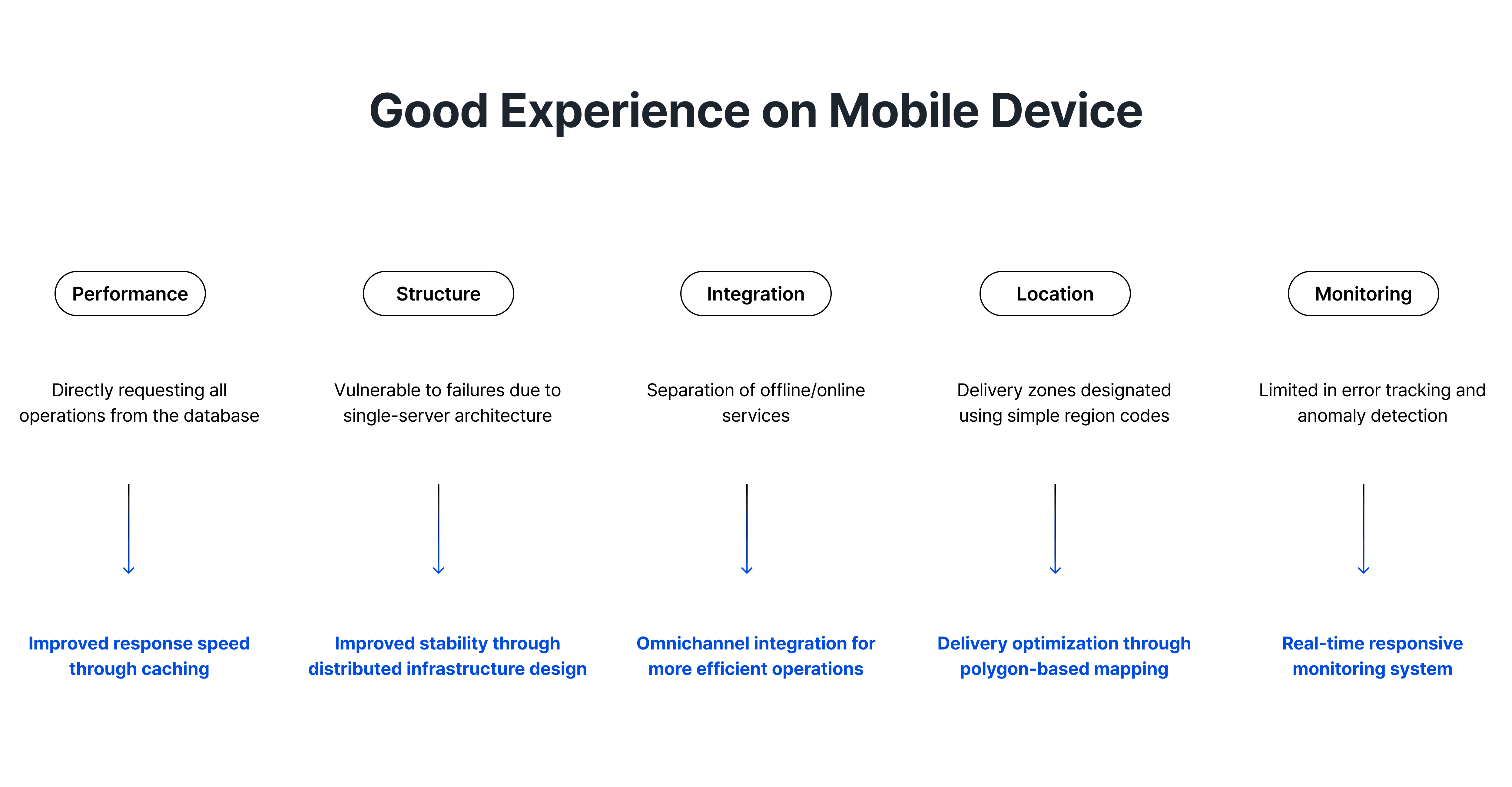 Good Experience on Mobile Device

Performance

Directly requesting all operations from the database

Improved response speed through caching

Structure

Vulnerable to failures due to single-server architecture

Improved stability through distributed infrastructure design

Integration

Separation of offline/online services

Omnichannel integration for more efficient operations

Location

Delivery zones designated using simple region codes

Delivery optimization through polygon-based mapping

Monitoring

Limited in error tracking and anomaly detection

Real-time responsive monitoring system